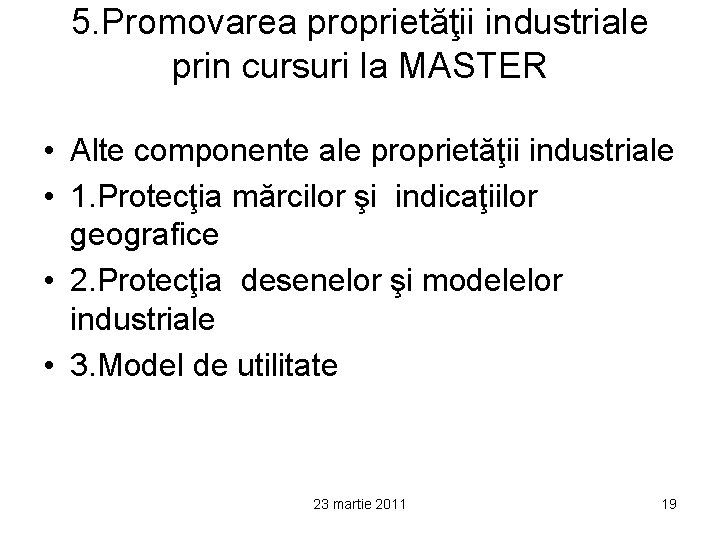 5.Promovarea proprietăţii industriale prin cursuri la MASTER

• Alte componente ale proprietăţii industriale
• 1.Protecţia mărcilor şi indicaţiilor geografice
• 2.Protecţia desenelor şi modelelor industriale
• 3.Model de utilitate

23 martie 2011

19